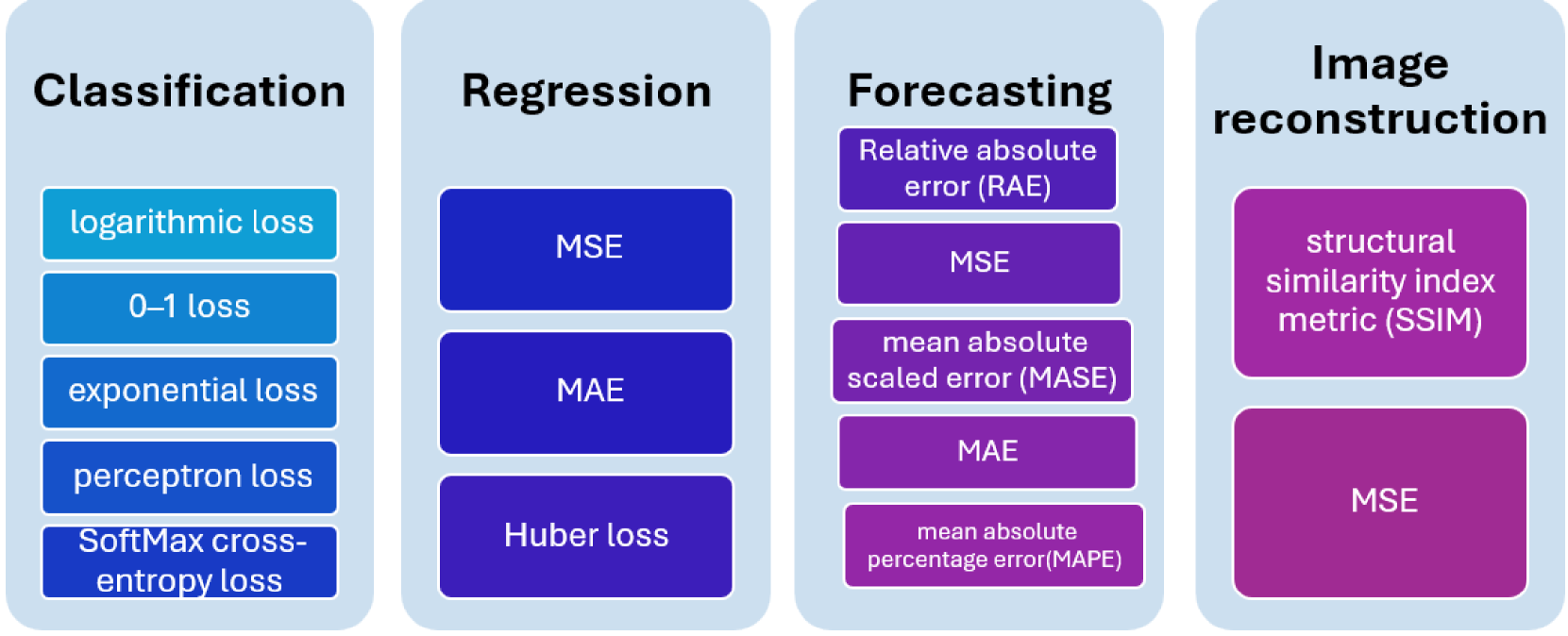 Classification

logarithmic loss

0–1 loss

exponential loss

perceptron loss

SoftMax cross-entropy loss

Regression

MSE

MAE

Huber loss

Forecasting

Relative absolute error (RAE)

MSE

mean absolute scaled error (MASE)

MAE

mean absolute percentage error(MAPE)

Image reconstruction

structural similarity index metric (SSIM)

MSE